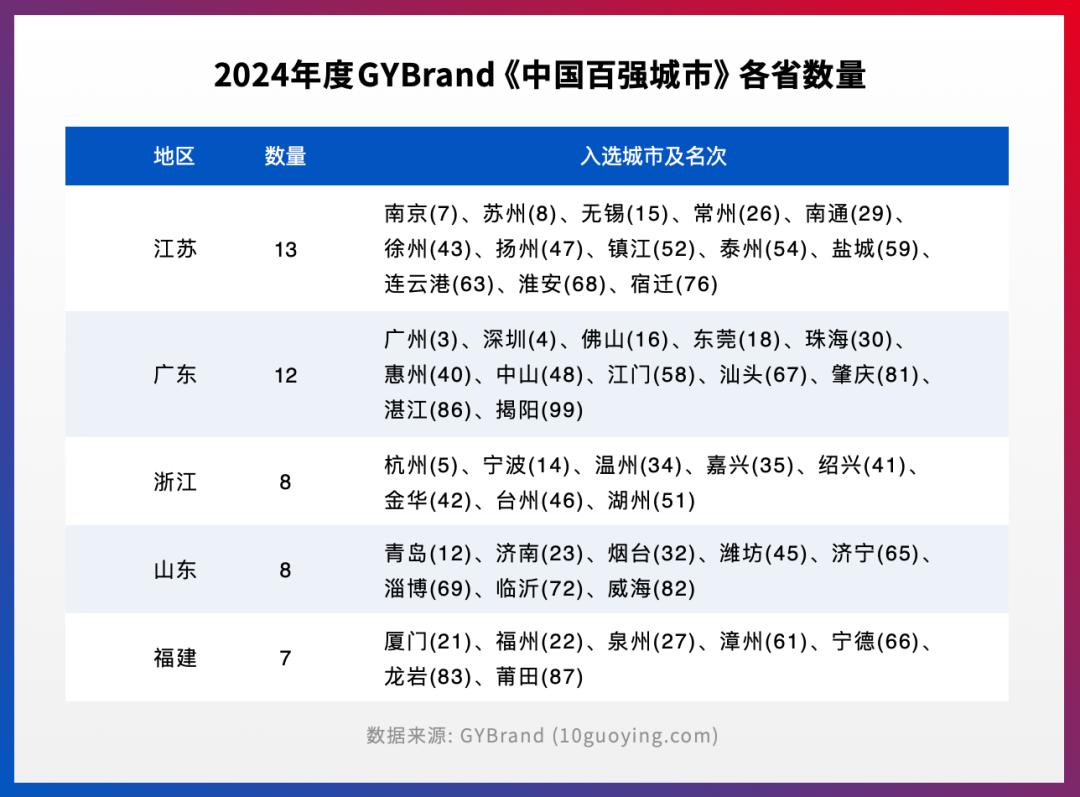 2024年度GYBrand《中国百强城市》各省数量

| 地区 | 数量 | 入选城市及名次 |
|---|---|---|
| 江苏 | 13 | 南京(7)、苏州(8)、无锡(15)、常州(26)、南通(29)、徐州(43)、扬州(47)、镇江(52)、泰州(54)、盐城(59)、连云港(63)、淮安(68)、宿迁(76) |
| 广东 | 12 | 广州(3)、深圳(4)、佛山(16)、东莞(18)、珠海(30)、惠州(40)、中山(48)、江门(58)、汕头(67)、肇庆(81)、湛江(86)、揭阳(99) |
| 浙江 | 8 | 杭州(5)、宁波(14)、温州(34)、嘉兴(35)、绍兴(41)、金华(42)、台州(46)、湖州(51) |
| 山东 | 8 | 青岛(12)、济南(23)、烟台(32)、潍坊(45)、济宁(65)、淄博(69)、临沂(72)、威海(82) |
| 福建 | 7 | 厦门(21)、福州(22)、泉州(27)、漳州(61)、宁德(66)、龙岩(83)、莆田(87) |

数据来源: GYBrand (10guoying.com)